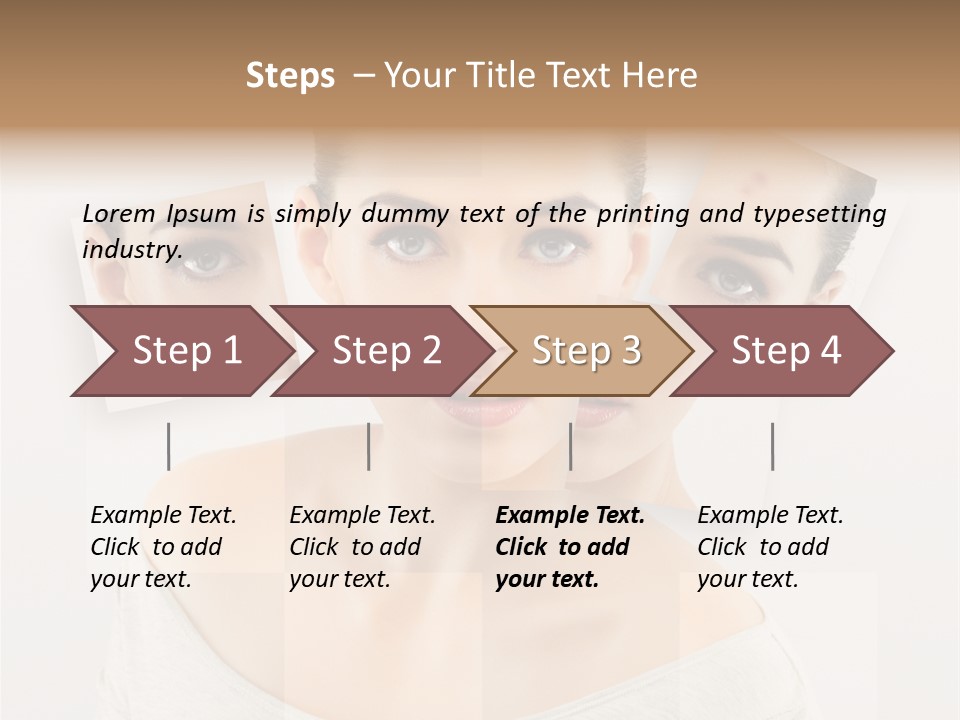 Steps – Your Title Text Here

Lorem Ipsum is simply dummy text of the printing and typesetting industry.

Step 1

Step 2

Step 3

Step 4

Example Text. Click to add your text.

Example Text. Click to add your text.

Example Text. Click to add your text.

Example Text. Click to add your text.